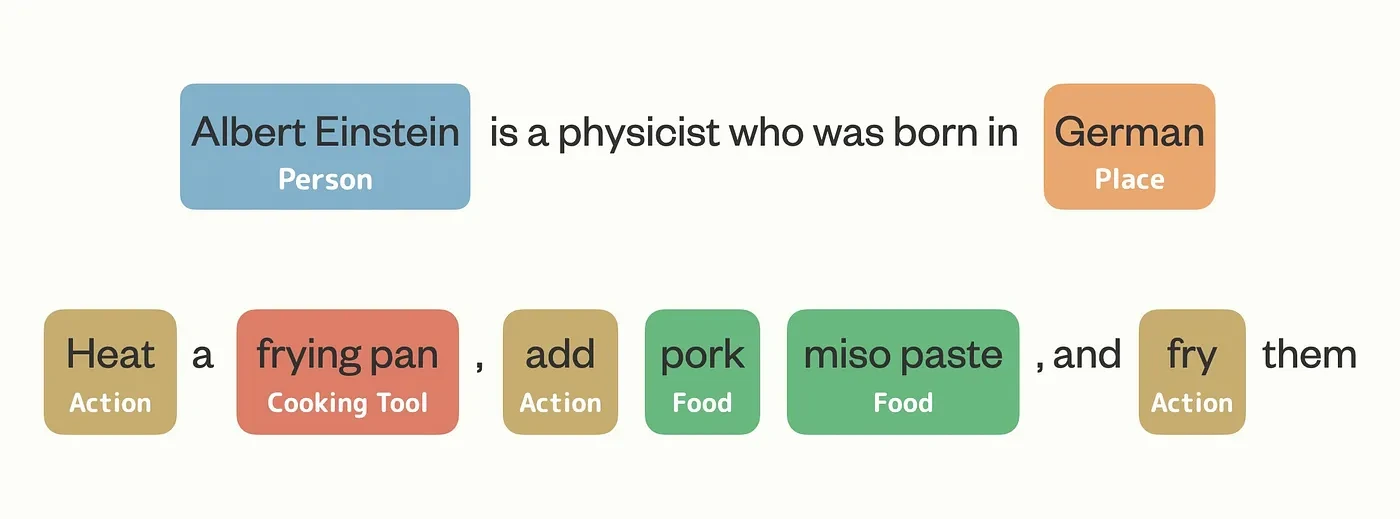 Albert Einstein Person is a physicist who was born in German Place

Heat Action a frying pan Cooking Tool , add Action pork Food miso paste Food , and fry Action them